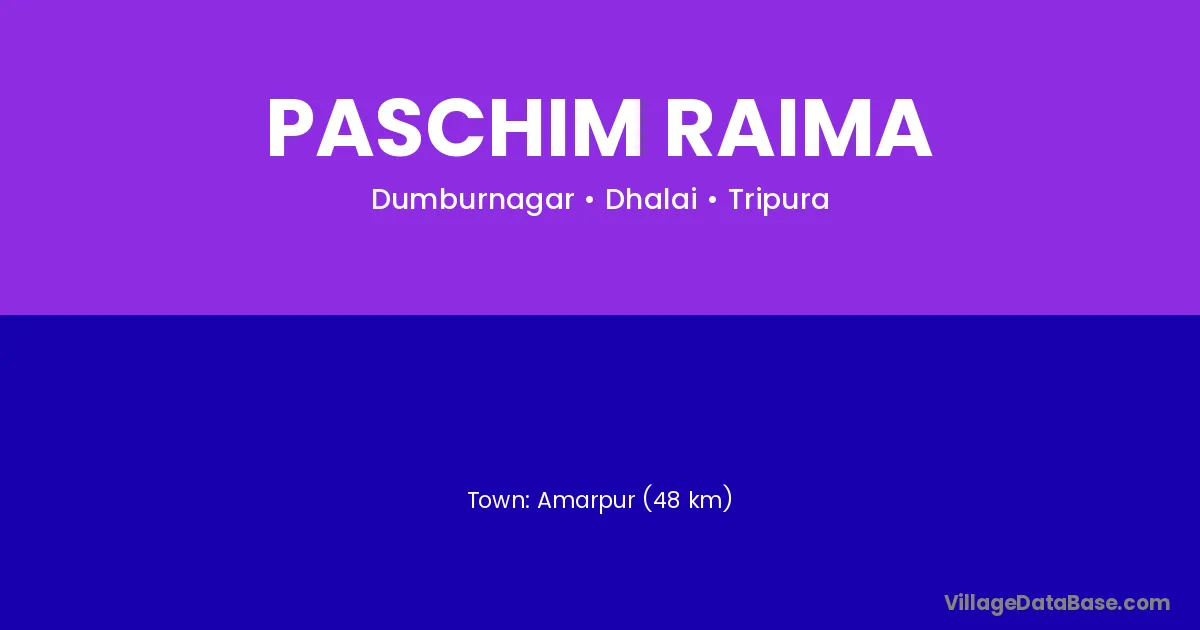 PASCHIM RAIMA

Dumburnagar • Dhalai • Tripura

Town: Amarpur (48 km)

VillageDataBase.com